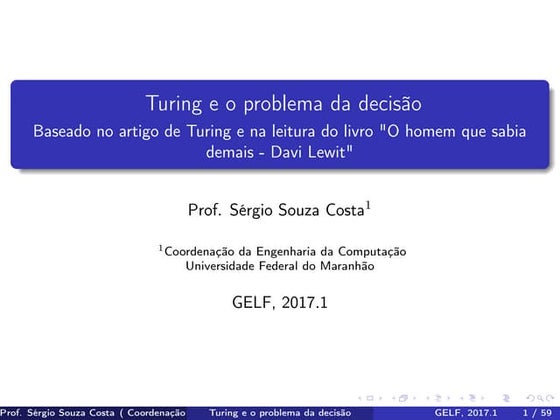 Turing e o problema da decisão
Baseado no artigo de Turing e na leitura do livro "O homem que sabia demais - Davi Lewit"

Prof. Sérgio Souza Costa$^1$

$^1$Coordenação da Engenharia da Computação
Universidade Federal do Maranhão

GELF, 2017.1

Prof. Sérgio Souza Costa ( Coordenação Turing e o problema da decisão GELF, 2017.1 1 / 59